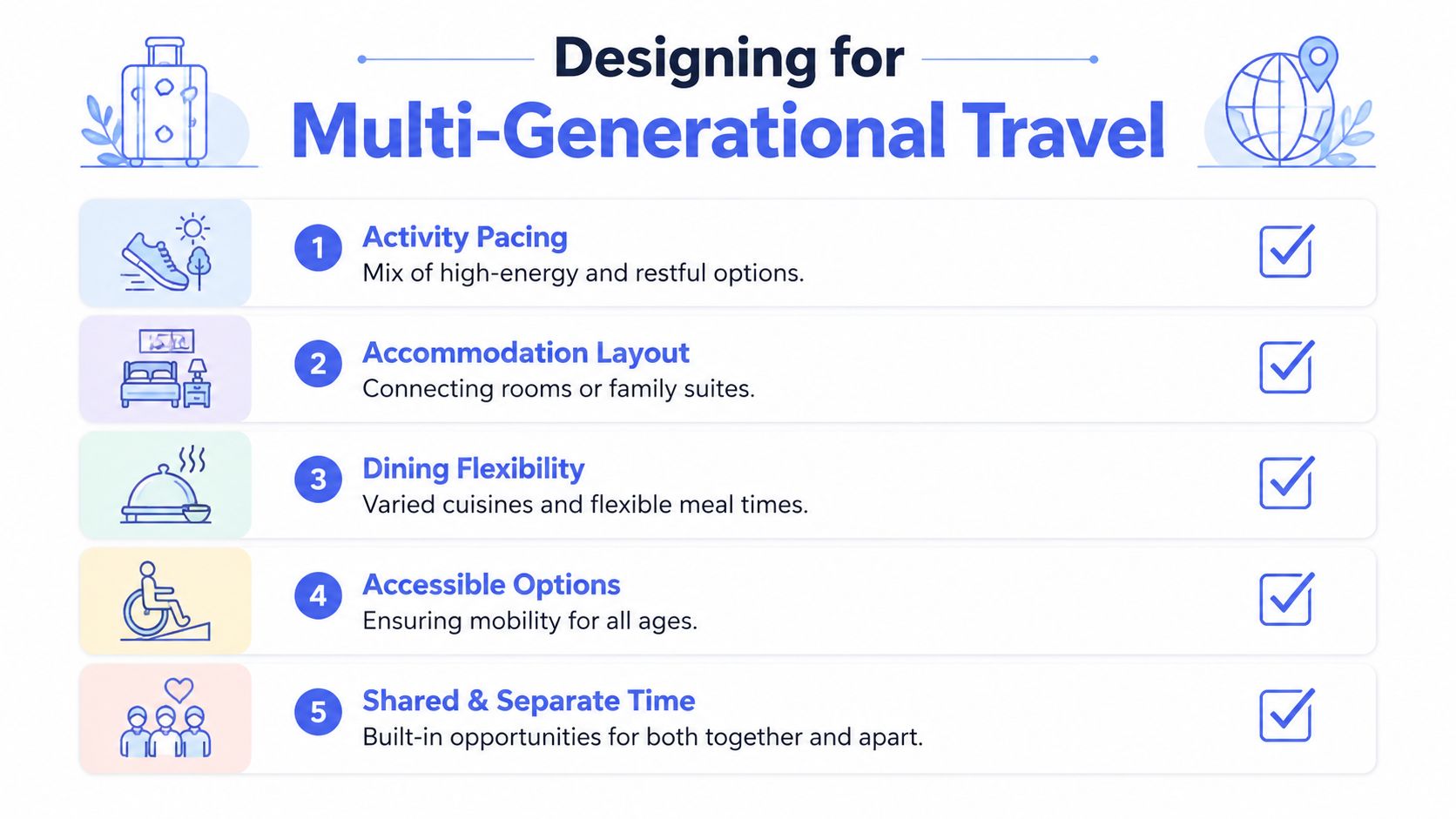 Designing for
Multi-Generational Travel

1 Activity Pacing
Mix of high-energy and restful options.

2 Accommodation Layout
Connecting rooms or family suites.

3 Dining Flexibility
Varied cuisines and flexible meal times.

4 Accessible Options
Ensuring mobility for all ages.

5 Shared & Separate Time
Built-in opportunities for both together and apart.